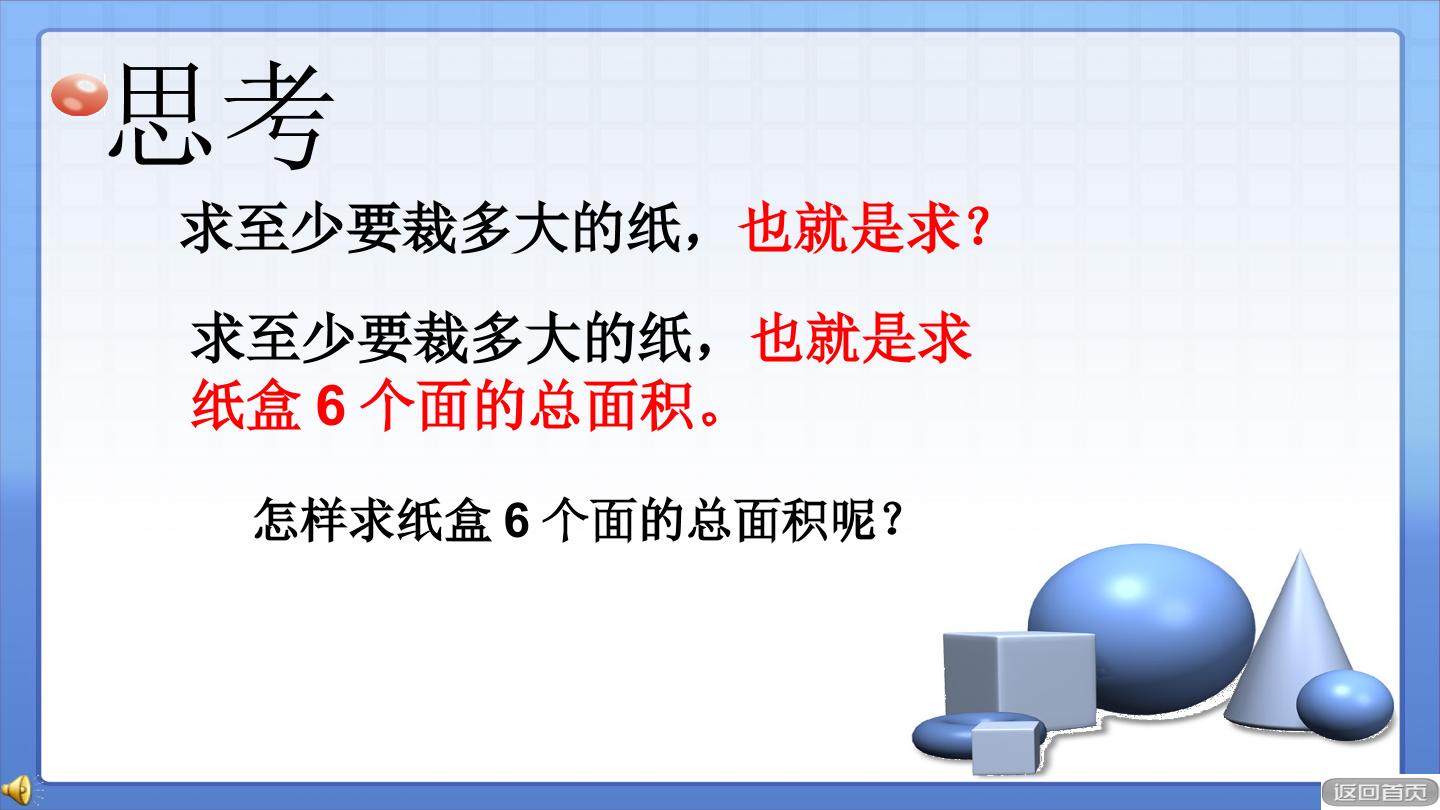 思考

求至少要裁多大的纸，也就是求？

求至少要裁多大的纸，也就是求纸盒 6 个面的总面积。

怎样求纸盒 6 个面的总面积呢？

返回首页